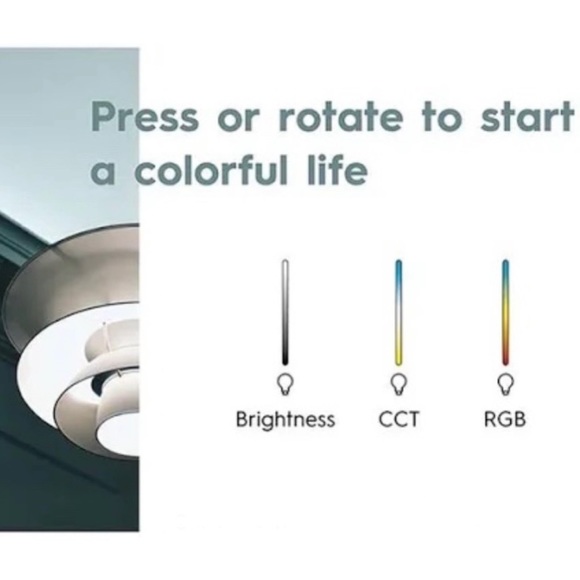 Press or rotate to start a colorful life

Brightness CCT RGB